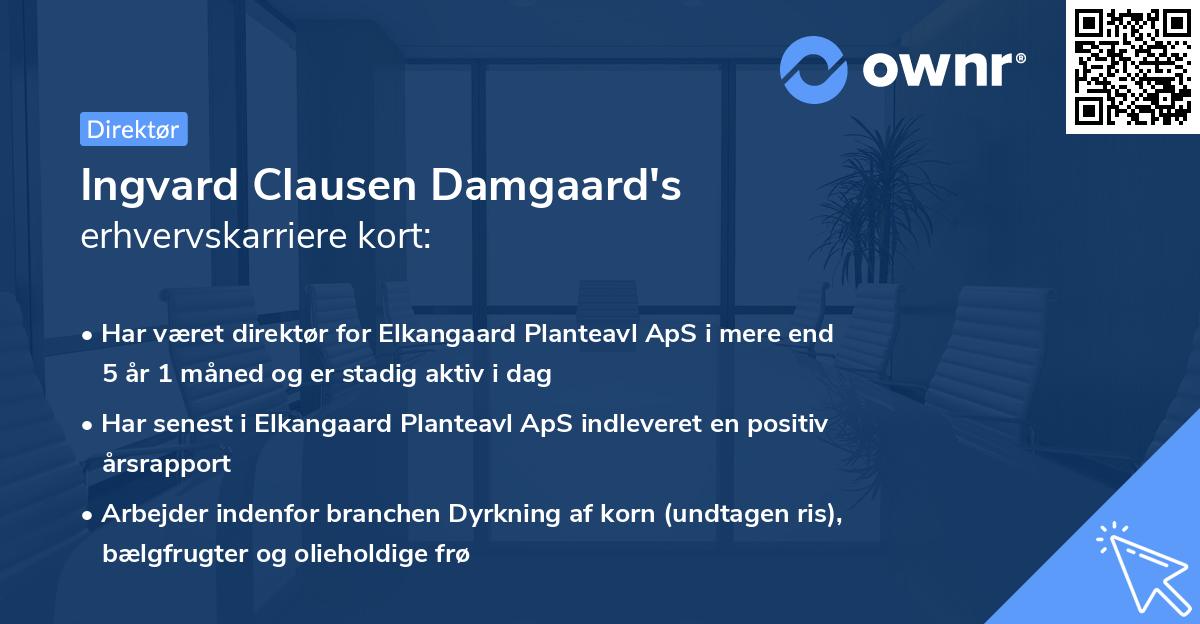 ownr®

Direktør

Ingvard Clausen Damgaard's erhvervskarriere kort:

• Har været direktør for Elkangaard Planteavl ApS i mere end 5 år 1 måned og er stadig aktiv i dag

• Har senest i Elkangaard Planteavl ApS indleveret en positiv årsrapport

• Arbejder indenfor branchen Dyrkning af korn (undtagen ris), bælgfrugter og olieholdige frø